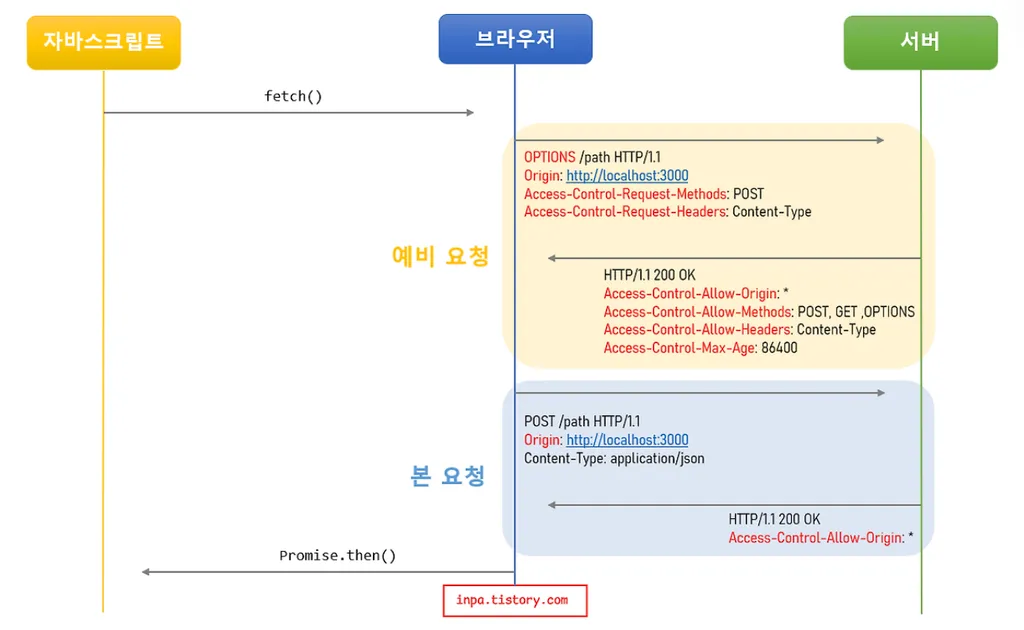 자바스크립트

브라우저

서버

fetch()

OPTIONS /path HTTP/1.1
Origin: http://localhost:3000
Access-Control-Request-Methods: POST
Access-Control-Request-Headers: Content-Type

예비 요청

HTTP/1.1 200 OK
Access-Control-Allow-Origin: *
Access-Control-Allow-Methods: POST, GET ,OPTIONS
Access-Control-Allow-Headers: Content-Type
Access-Control-Max-Age: 86400

POST /path HTTP/1.1
Origin: http://localhost:3000
Content-Type: application/json

본 요청

HTTP/1.1 200 OK
Access-Control-Allow-Origin: *

Promise.then()

inpa.tistory.com